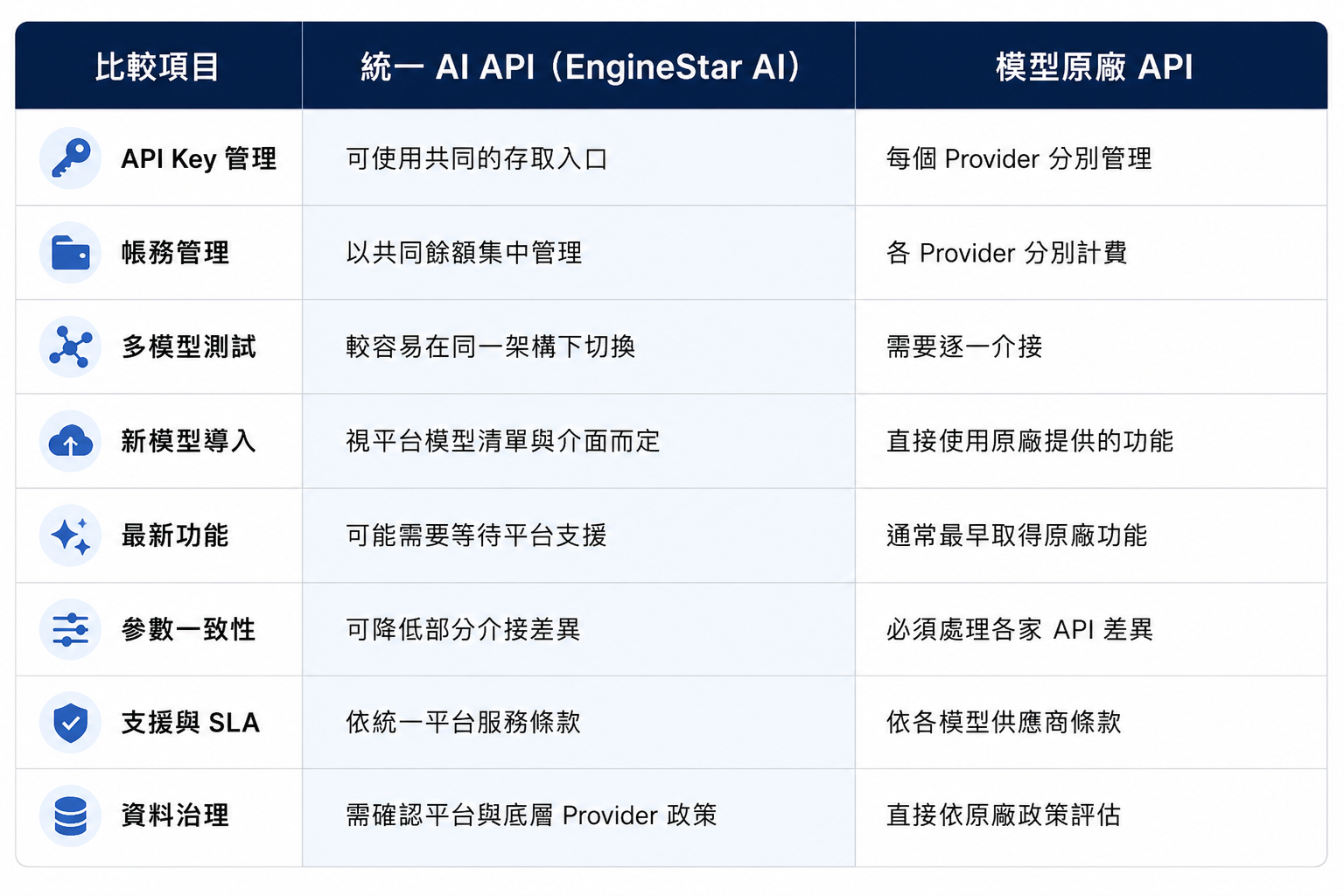 | 比較項目 | 統一 AI API（EngineStar AI） | 模型原廠 API |
|---|---|---|
| API Key 管理 | 可使用共同的存取入口 | 每個 Provider 分別管理 |
| 帳務管理 | 以共同餘額集中管理 | 各 Provider 分別計費 |
| 多模型測試 | 較容易在同一架構下切換 | 需要逐一介接 |
| 新模型導入 | 視平台模型清單與介面而定 | 直接使用原廠提供的功能 |
| 最新功能 | 可能需要等待平台支援 | 通常最早取得原廠功能 |
| 參數一致性 | 可降低部分介接差異 | 必須處理各家 API 差異 |
| 支援與 SLA | 依統一平台服務條款 | 依各模型供應商條款 |
| 資料治理 | 需確認平台與底層 Provider 政策 | 直接依原廠政策評估 |